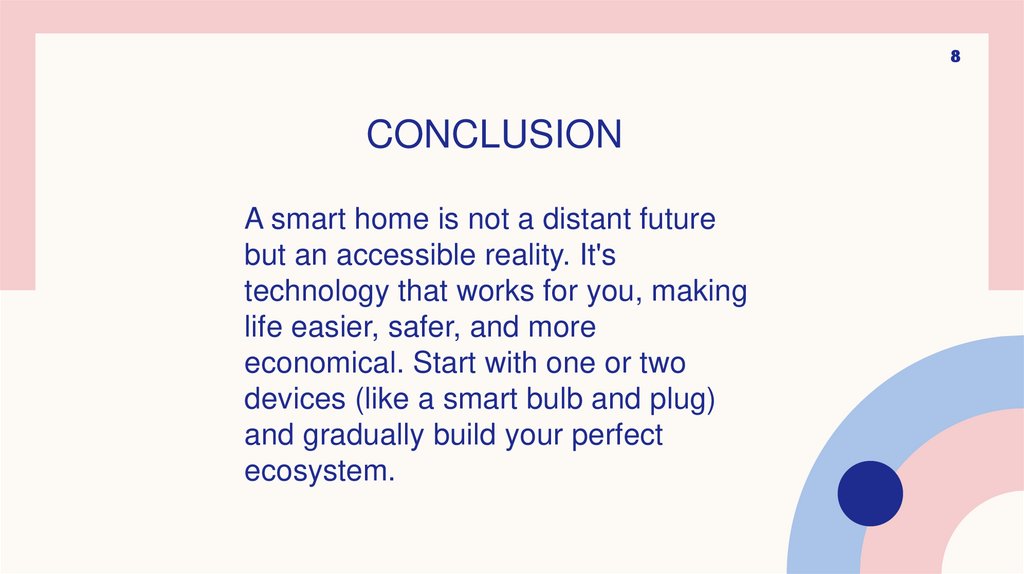 8

CONCLUSION

A smart home is not a distant future but an accessible reality. It's technology that works for you, making life easier, safer, and more economical. Start with one or two devices (like a smart bulb and plug) and gradually build your perfect ecosystem.